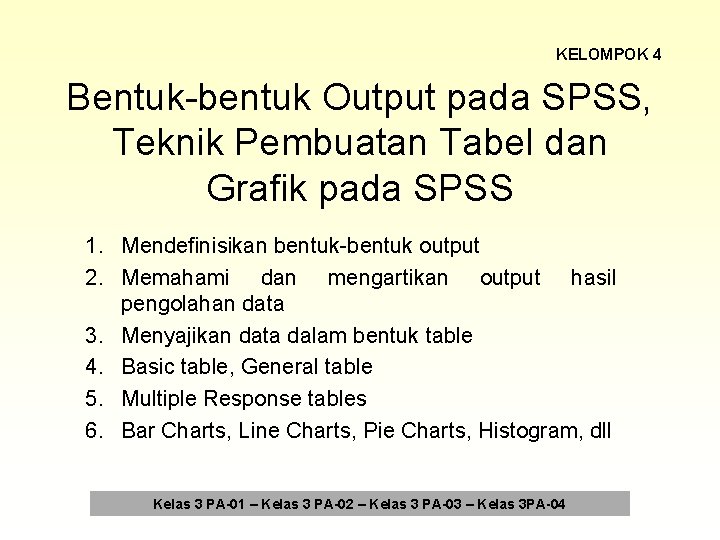 KELOMPOK 4

Bentuk-bentuk Output pada SPSS, Teknik Pembuatan Tabel dan Grafik pada SPSS

1. Mendefinisikan bentuk-bentuk output
2. Memahami dan mengartikan output hasil pengolahan data
3. Menyajikan data dalam bentuk table
4. Basic table, General table
5. Multiple Response tables
6. Bar Charts, Line Charts, Pie Charts, Histogram, dll

Kelas 3 PA-01 – Kelas 3 PA-02 – Kelas 3 PA-03 – Kelas 3PA-04